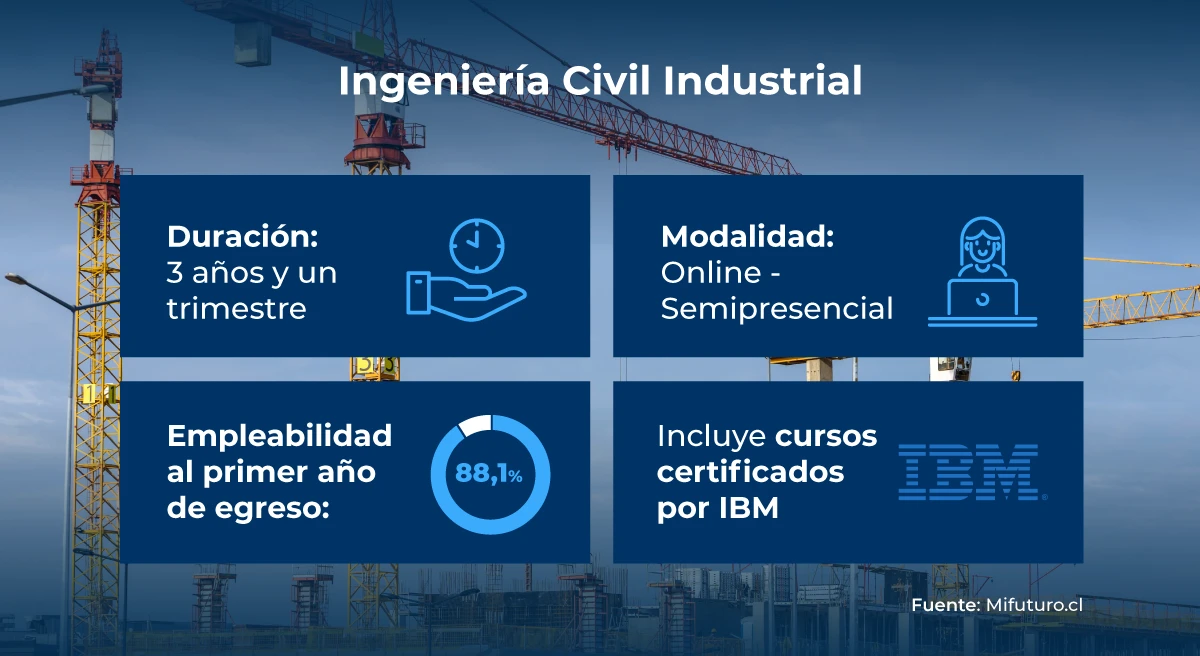 Ingeniería Civil Industrial

Duración:
3 años y un trimestre

Modalidad:
Online - Semipresencial

Empleabilidad al primer año de egreso:

88,1%

Incluye cursos certificados por IBM

IBM

Fuente: Mifuturo.cl